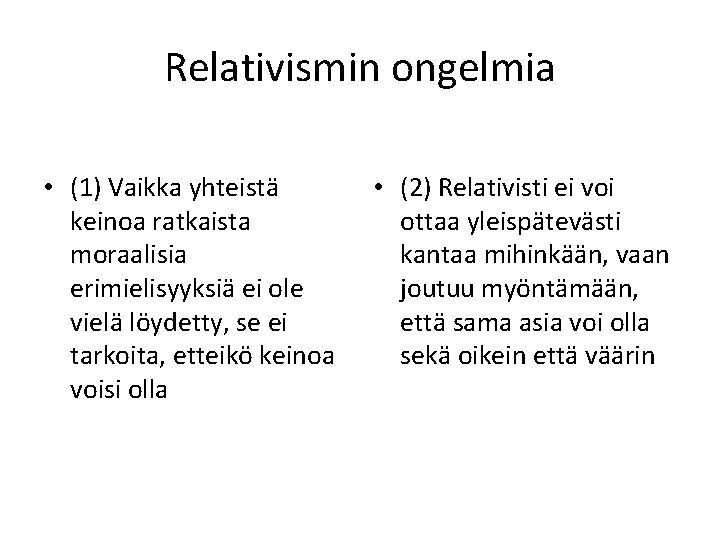 Relativismin ongelmia

• (1) Vaikka yhteistä keinoa ratkaista moraalisia erimielisyyksiä ei ole vielä löydetty, se ei tarkoita, etteikö keinoa voisi olla

• (2) Relativisti ei voi ottaa yleispätevästi kantaa mihinkään, vaan joutuu myöntämään, että sama asia voi olla sekä oikein että väärin